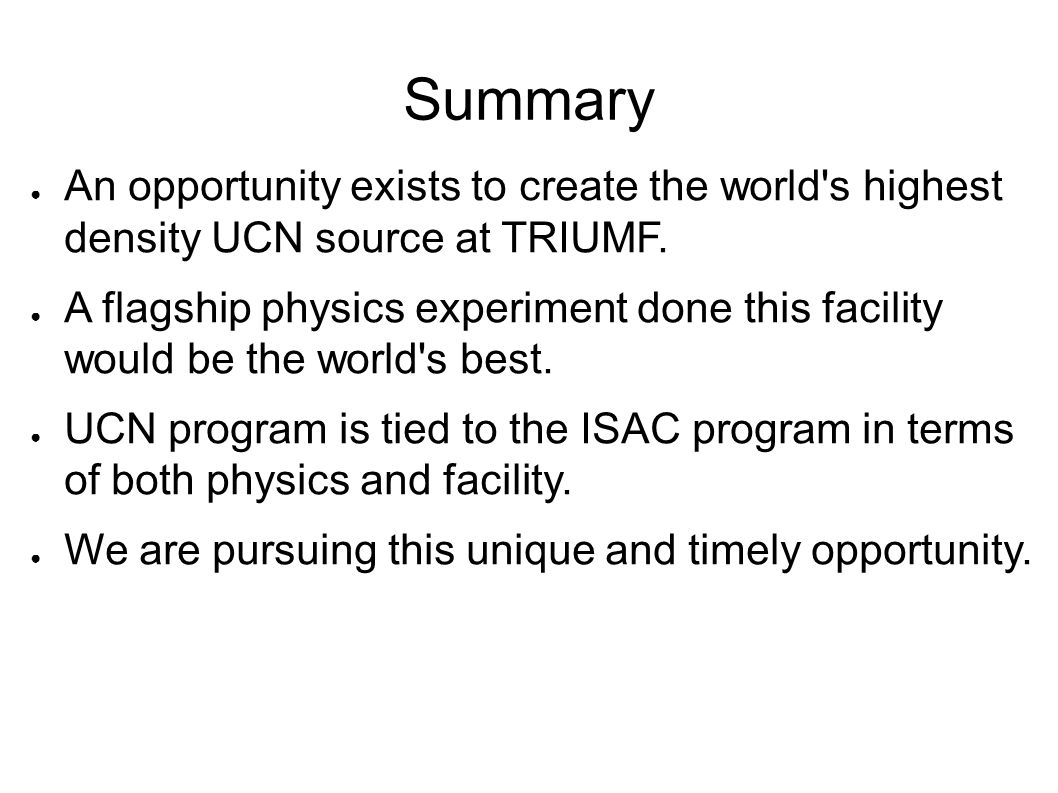 Summary

● An opportunity exists to create the world's highest density UCN source at TRIUMF.

● A flagship physics experiment done this facility would be the world's best.

● UCN program is tied to the ISAC program in terms of both physics and facility.

● We are pursuing this unique and timely opportunity.